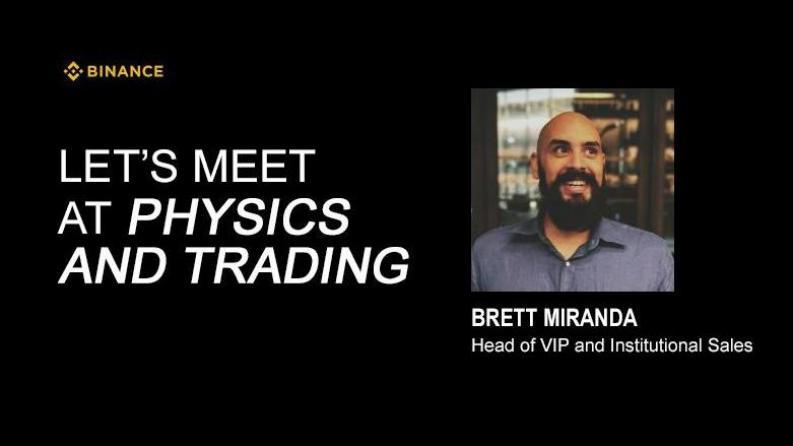 BINANCE

LET'S MEET AT PHYSICS AND TRADING

BRETT MIRANDA
Head of VIP and Institutional Sales